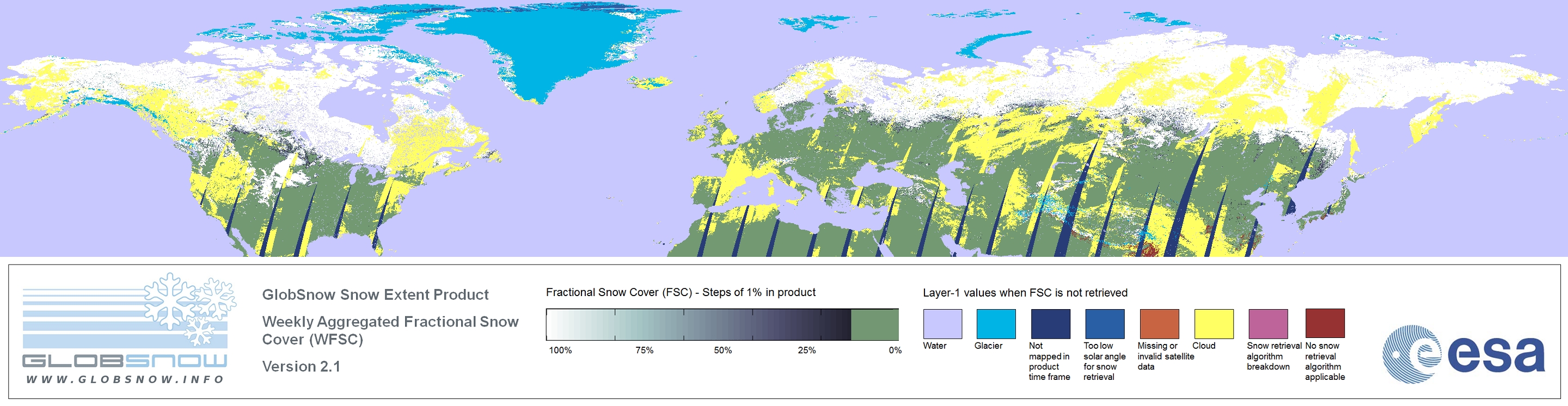 GLOBSNOW
WWW.GLOBSNOW.INFO

GlobSnow Snow Extent Product

Weekly Aggregated Fractional Snow Cover (WFSC)

Version 2.1

Fractional Snow Cover (FSC) - Steps of 1% in product

100% 75% 50% 25% 0%

Layer-1 values when FSC is not retrieved

Water

Glacier

Not mapped in product time frame

Too low solar angle for snow retrieval

Missing or invalid satellite data

Cloud

Snow retrieval algorithm breakdown

No snow retrieval algorithm applicable

esa